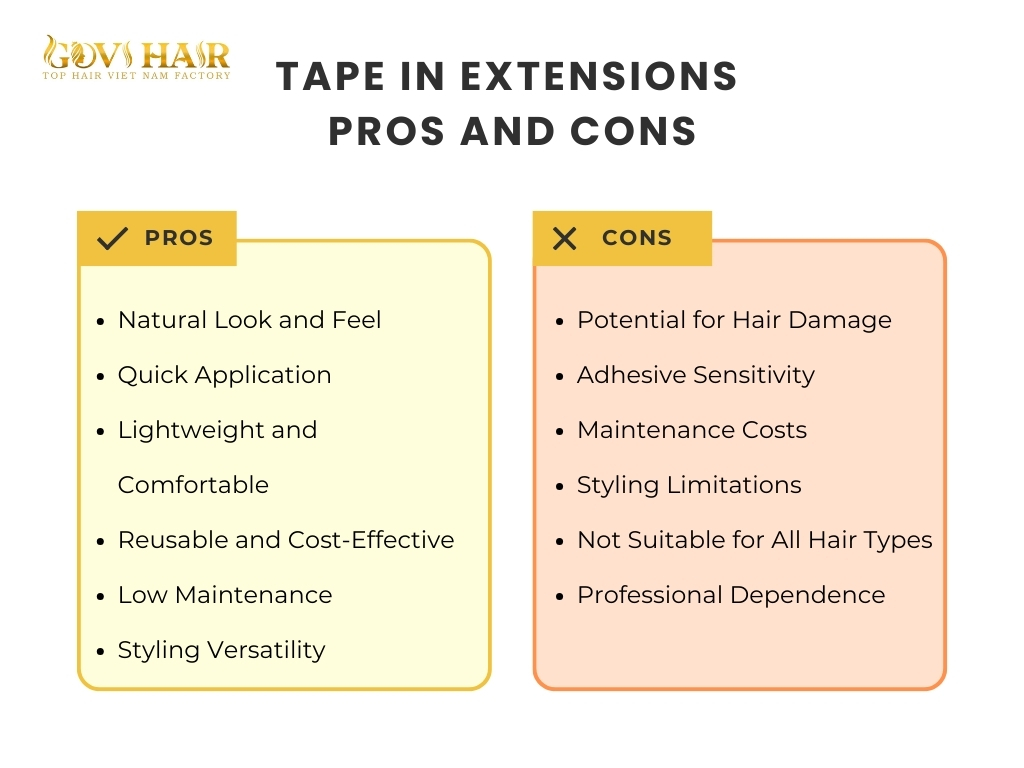 GOVI HAIR
TOP HAIR VIET NAM FACTORY

TAPE IN EXTENSIONS
PROS AND CONS

PROS

- Natural Look and Feel
- Quick Application
- Lightweight and Comfortable
- Reusable and Cost-Effective
- Low Maintenance
- Styling Versatility

CONS

- Potential for Hair Damage
- Adhesive Sensitivity
- Maintenance Costs
- Styling Limitations
- Not Suitable for All Hair Types
- Professional Dependence